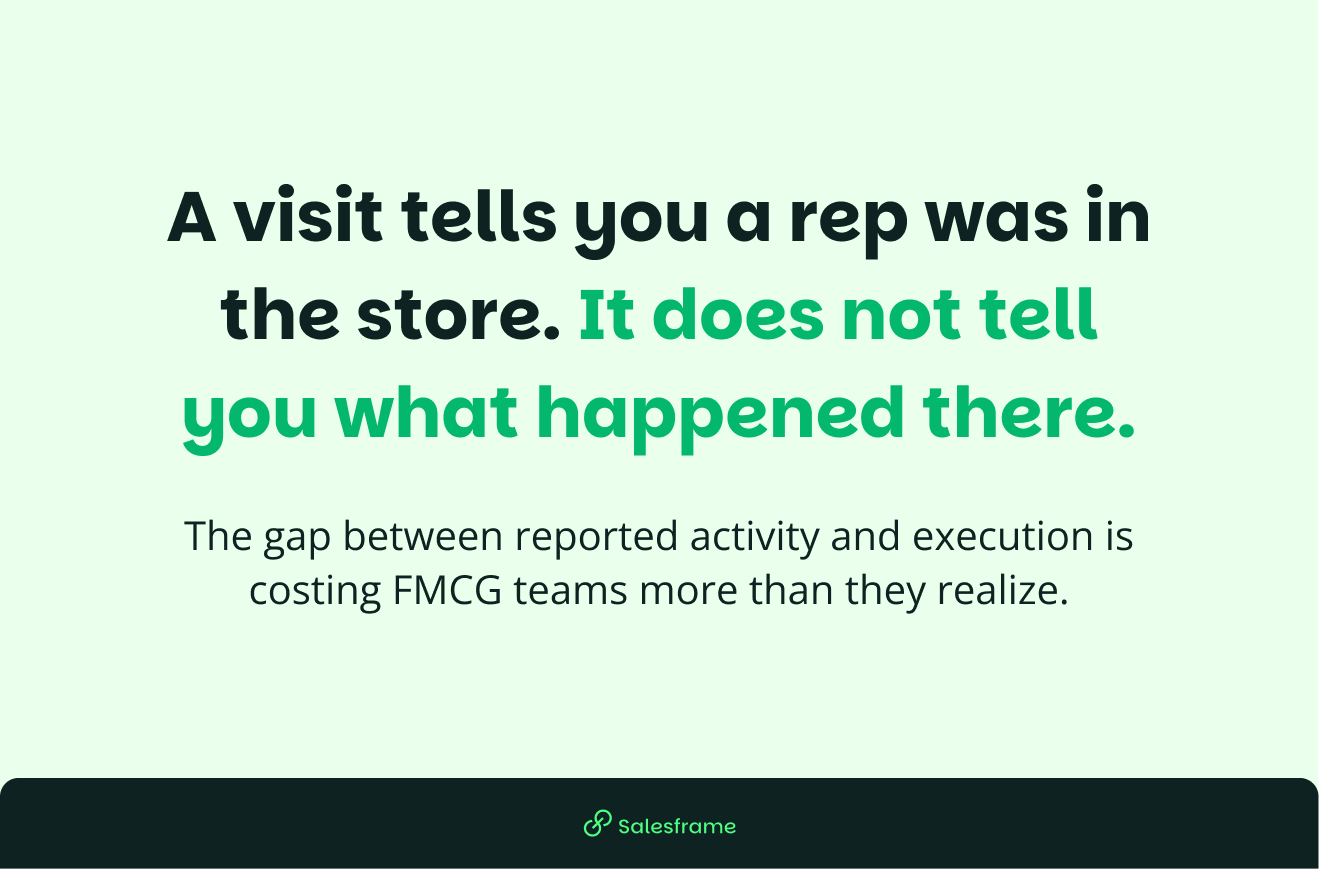 A visit tells you a rep was in the store. It does not tell you what happened there.

The gap between reported activity and execution is costing FMCG teams more than they realize.

Salesframe